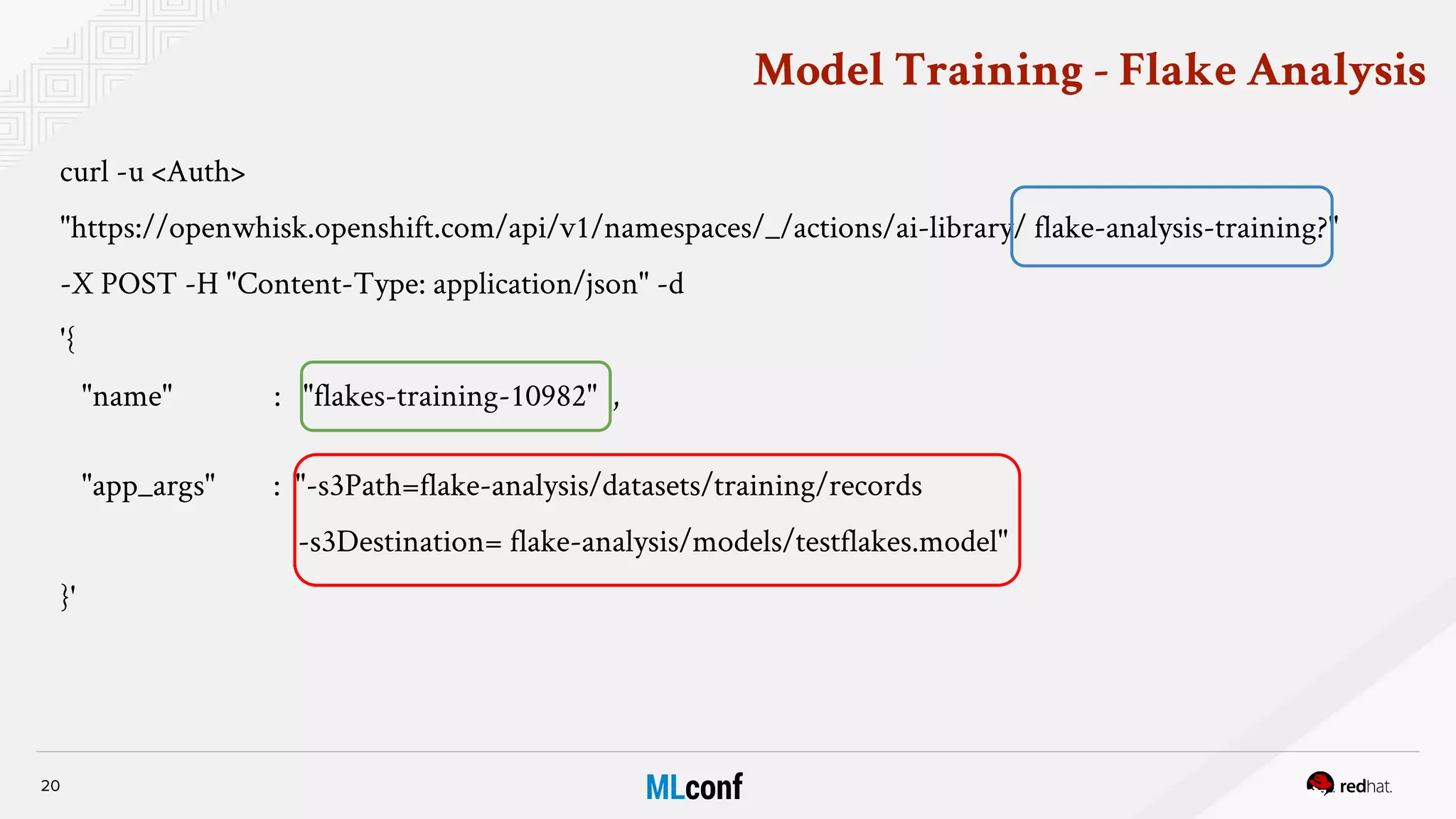 Model Training - Flake Analysis

curl -u <Auth>

"https://openwhisk.openshift.com/api/v1/namespaces/_/actions/ai-library/ flake-analysis-training?"

-X POST -H "Content-Type: application/json" -d

'{

"name" : "flakes-training-10982" ,

"app_args" : "-s3Path=flake-analysis/datasets/training/records

-s3Destination= flake-analysis/models/testflakes.model"

}'

20

MLconf

redhat.